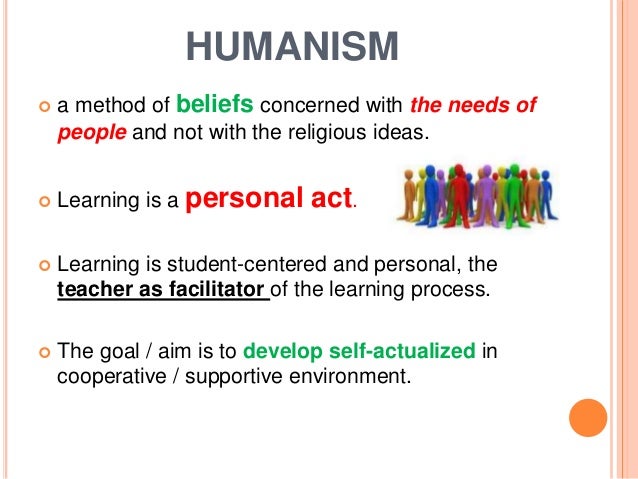 HUMANISM

a method of beliefs concerned with the needs of people and not with the religious ideas.

Learning is a personal act.

Learning is student-centered and personal, the teacher as facilitator of the learning process.

The goal / aim is to develop self-actualized in cooperative / supportive environment.